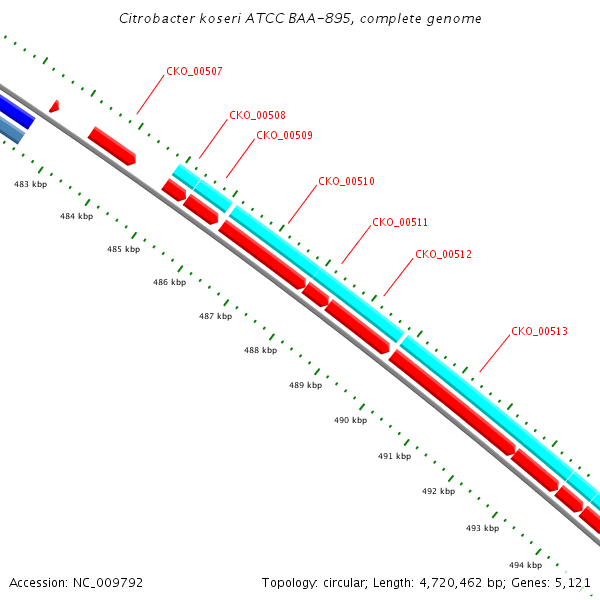 Citrobacter koseri ATCC BAA-895, complete genome

CKO_00507
CKO_00508
CKO_00509
CKO_00510
CKO_00511
CKO_00512
CKO_00513

483 kbp
484 kbp
485 kbp
486 kbp
487 kbp
488 kbp
489 kbp
490 kbp
491 kbp
492 kbp
493 kbp
494 kbp

Accession: NC_009792

Topology: circular; Length: 4,720,462 bp; Genes: 5,121